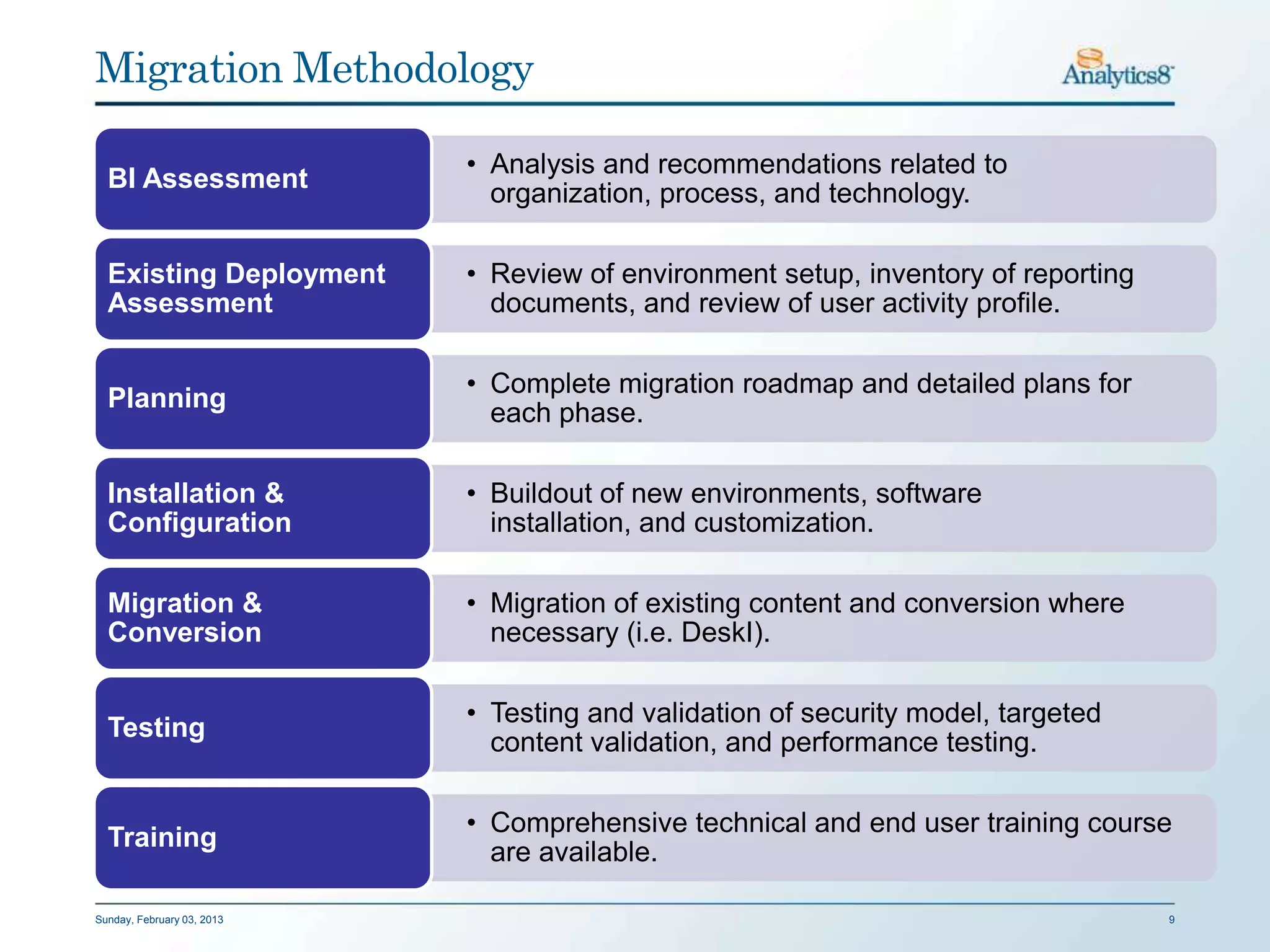 Migration Methodology

Analytics8

BI Assessment

• Analysis and recommendations related to organization, process, and technology.

Existing Deployment Assessment

• Review of environment setup, inventory of reporting documents, and review of user activity profile.

Planning

• Complete migration roadmap and detailed plans for each phase.

Installation & Configuration

• Buildout of new environments, software installation, and customization.

Migration & Conversion

• Migration of existing content and conversion where necessary (i.e. DeskI).

Testing

• Testing and validation of security model, targeted content validation, and performance testing.

Training

• Comprehensive technical and end user training course are available.

Sunday, February 03, 2013

9